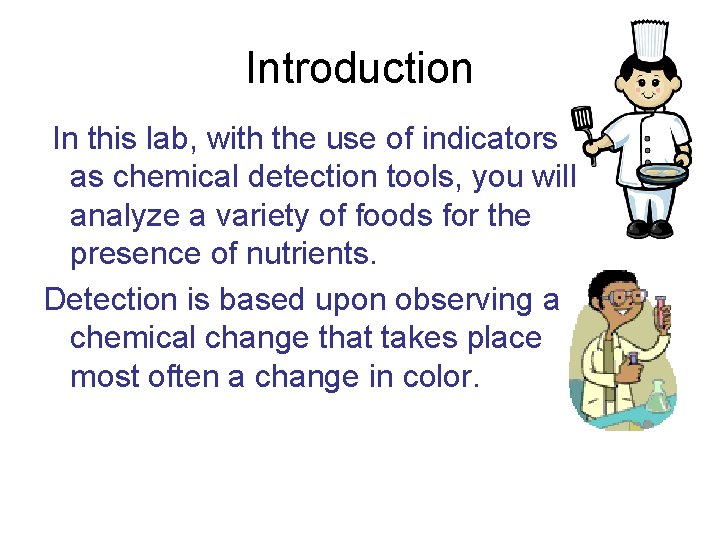 Introduction

In this lab, with the use of indicators as chemical detection tools, you will analyze a variety of foods for the presence of nutrients.

Detection is based upon observing a chemical change that takes place most often a change in color.